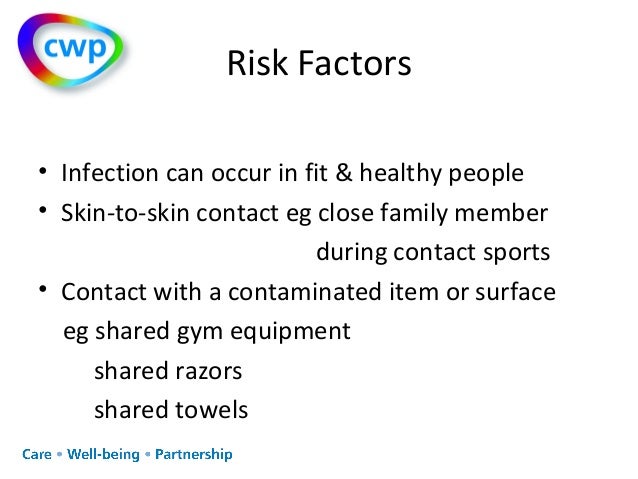 cwp

Risk Factors

• Infection can occur in fit & healthy people
• Skin-to-skin contact eg close family member
during contact sports
• Contact with a contaminated item or surface
eg shared gym equipment
shared razors
shared towels

Care • Well-being • Partnership